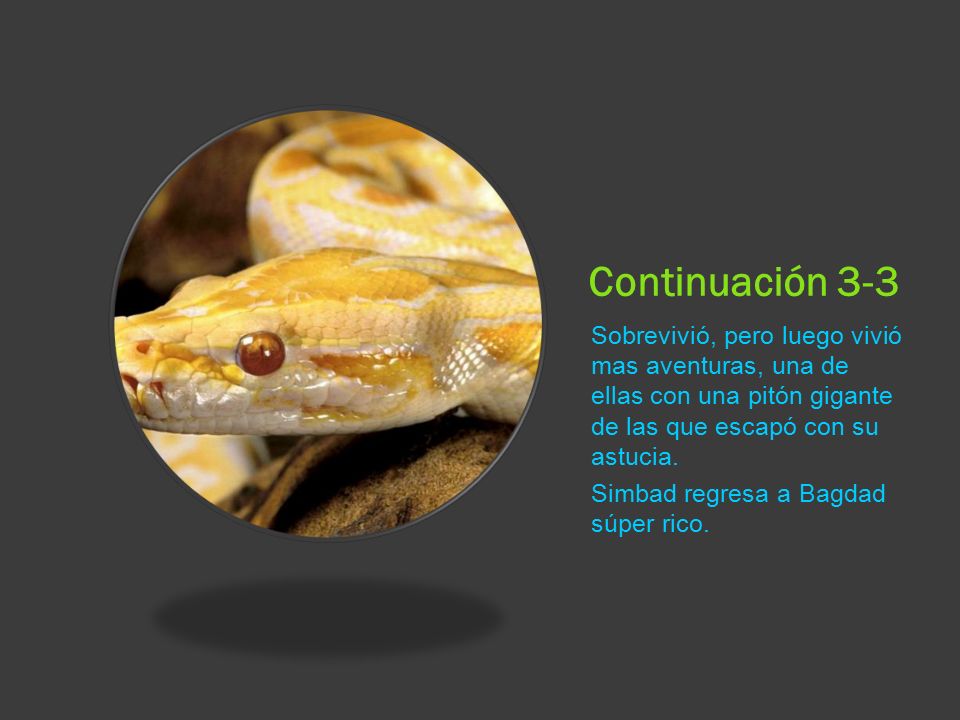 Continuación 3-3

Sobrevivió, pero luego vivió mas aventuras, una de ellas con una pitón gigante de las que escapó con su astucia.

Simbad regresa a Bagdad súper rico.